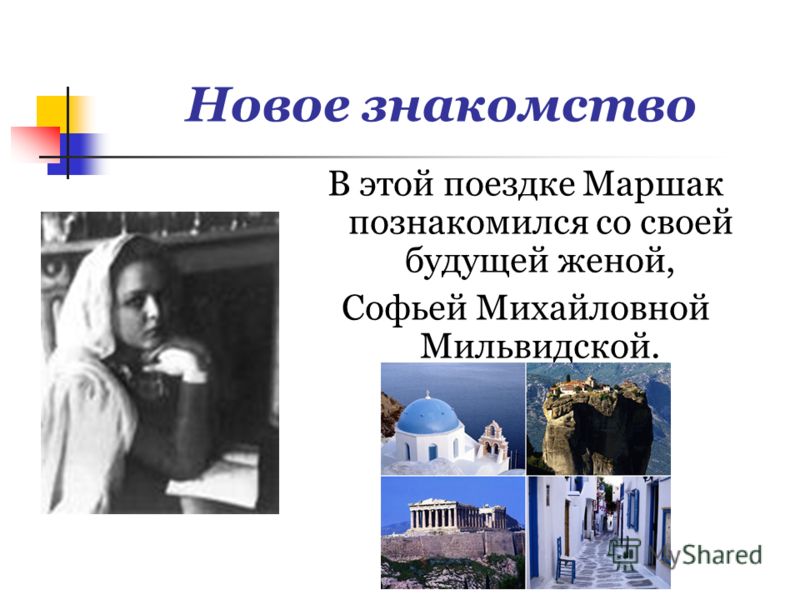 Новое знакомство

В этой поездке Маршак познакомился со своей будущей женой,

Софьей Михайловной Мильвидской.

MyShared